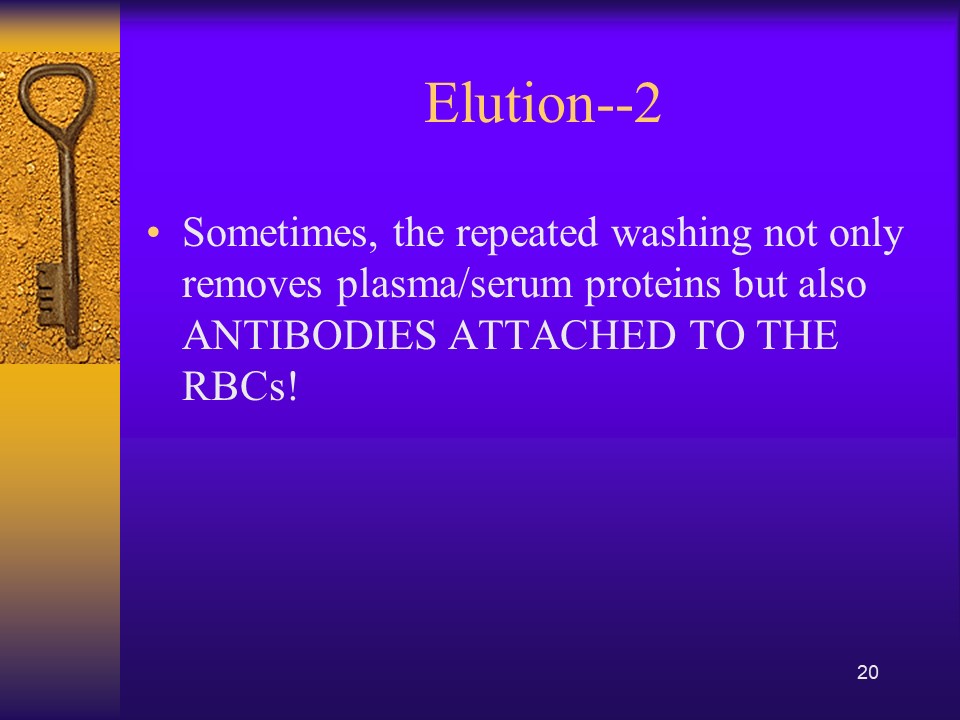 Elution--2

• Sometimes, the repeated washing not only removes plasma/serum proteins but also ANTIBODIES ATTACHED TO THE RBCs!

20